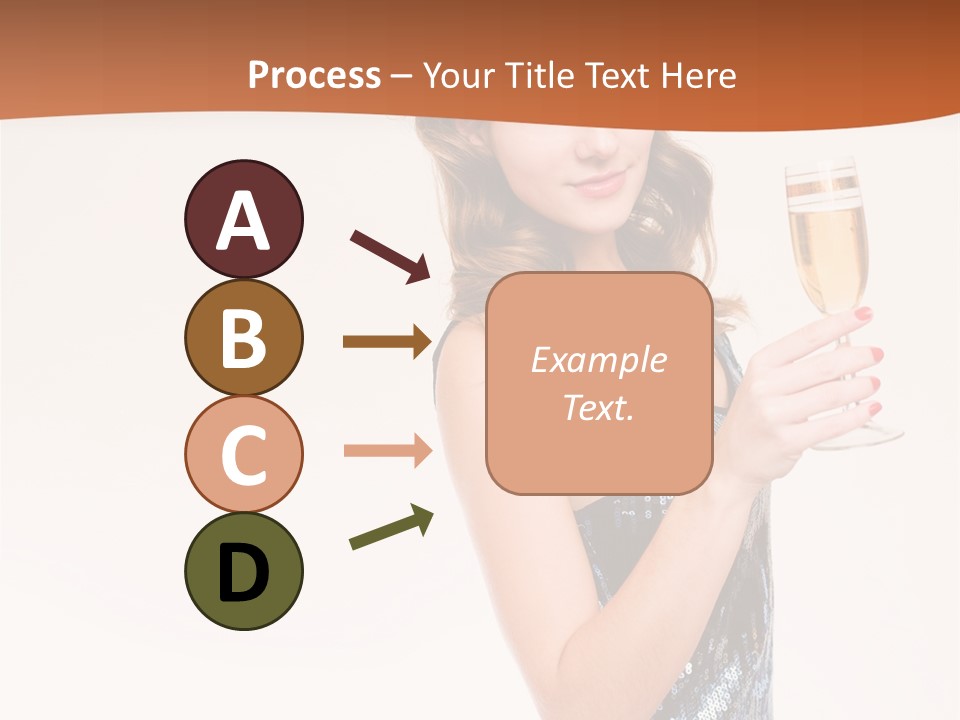 Process – Your Title Text Here

A

B

C

D

Example Text.